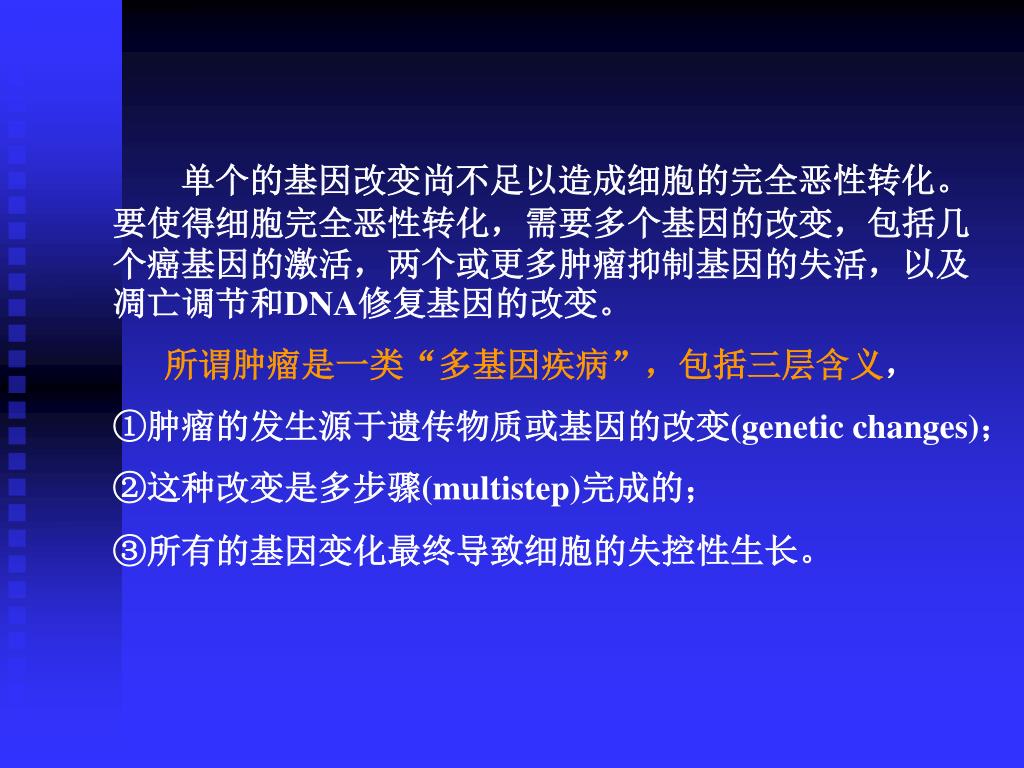 单个的基因改变尚不足以造成细胞的完全恶性转化。要使得细胞完全恶性转化，需要多个基因的改变，包括几个癌基因的激活，两个或更多肿瘤抑制基因的失活，以及凋亡调节和DNA修复基因的改变。

所谓肿瘤是一类“多基因疾病”，包括三层含义，

①肿瘤的发生源于遗传物质或基因的改变(genetic changes)；

②这种改变是多步骤(multistep)完成的；

③所有的基因变化最终导致细胞的失控性生长。